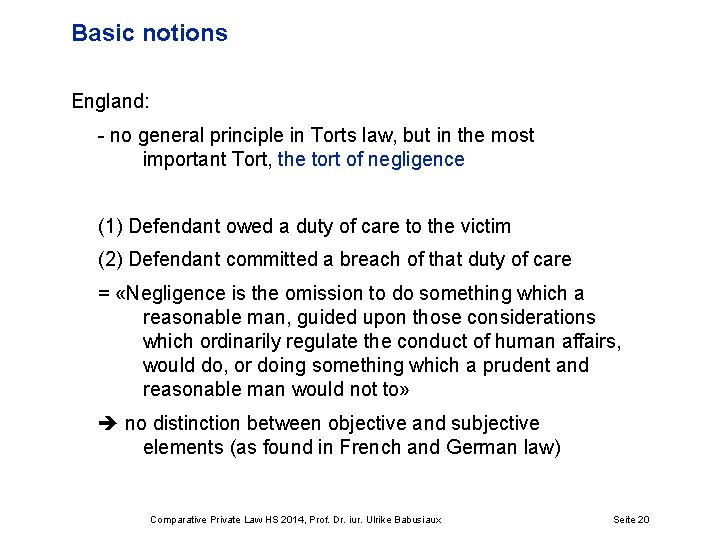 Basic notions

England:

- no general principle in Torts law, but in the most important Tort, the tort of negligence

(1) Defendant owed a duty of care to the victim

(2) Defendant committed a breach of that duty of care

= «Negligence is the omission to do something which a reasonable man, guided upon those considerations which ordinarily regulate the conduct of human affairs, would do, or doing something which a prudent and reasonable man would not to»

➔ no distinction between objective and subjective elements (as found in French and German law)

Comparative Private Law HS 2014, Prof. Dr. iur. Ulrike Babusiaux

Seite 20